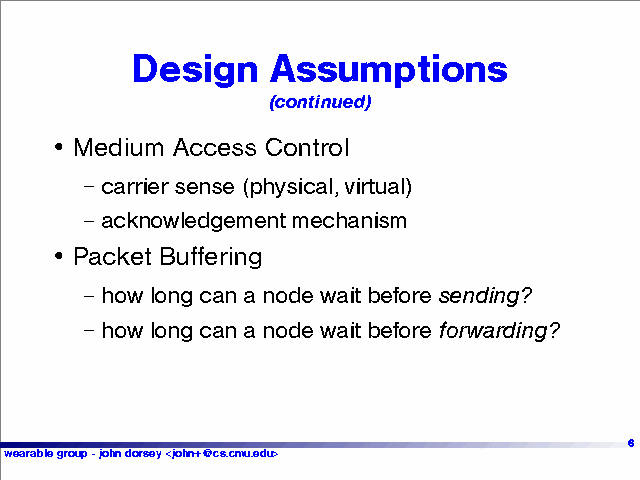 Design Assumptions
(continued)

• Medium Access Control
– carrier sense (physical, virtual)
– acknowledgement mechanism

• Packet Buffering
– how long can a node wait before sending?
– how long can a node wait before forwarding?

6
wearable group - john dorsey <john+@cs.cmu.edu>